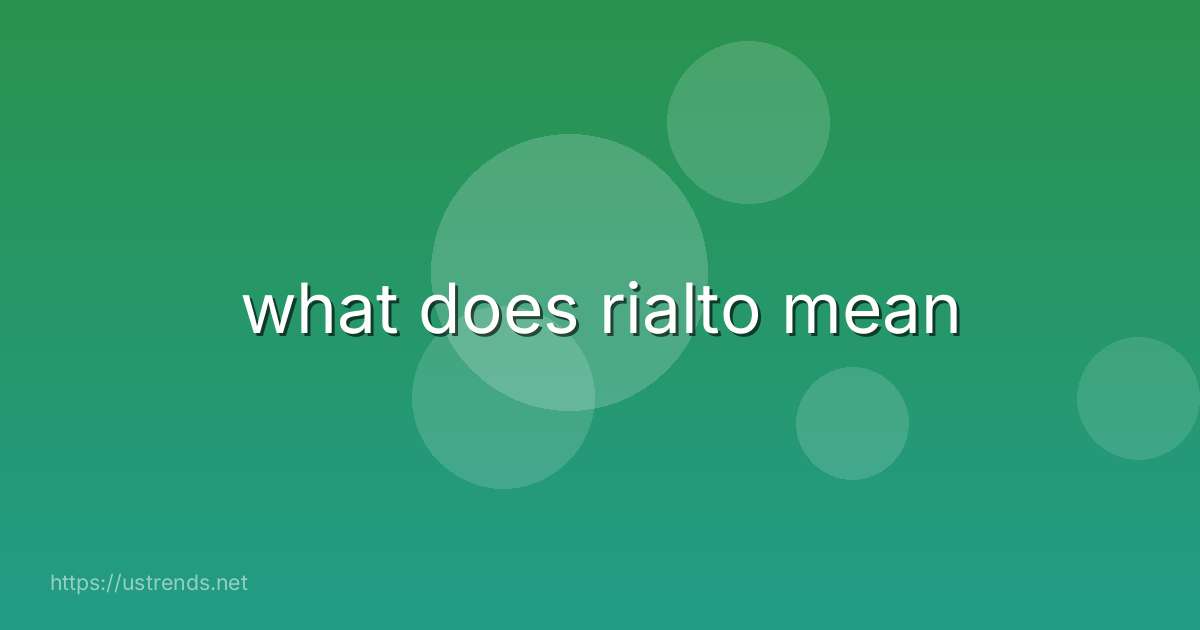 what does rialto mean

https://ustrends.net